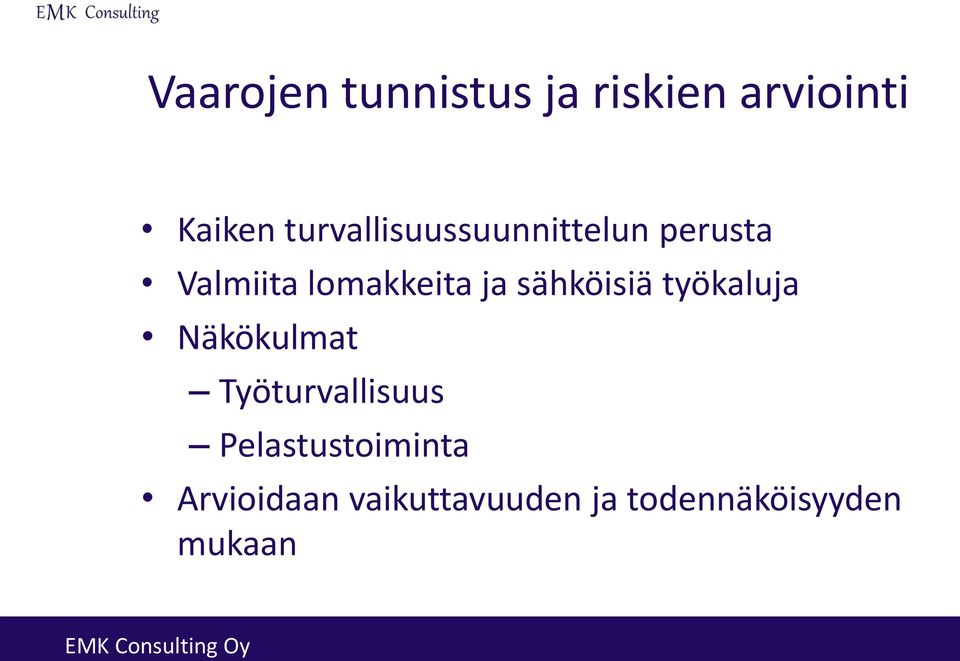 EMK Consulting

Vaarojen tunnistus ja riskien arviointi

• Kaiken turvallisuussuunnittelun perusta
• Valmiita lomakkeita ja sähköisiä työkaluja
• Näkökulmat
– Työturvallisuus
– Pelastustoiminta
• Arvioidaan vaikuttavuuden ja todennäköisyyden mukaan

EMK Consulting Oy